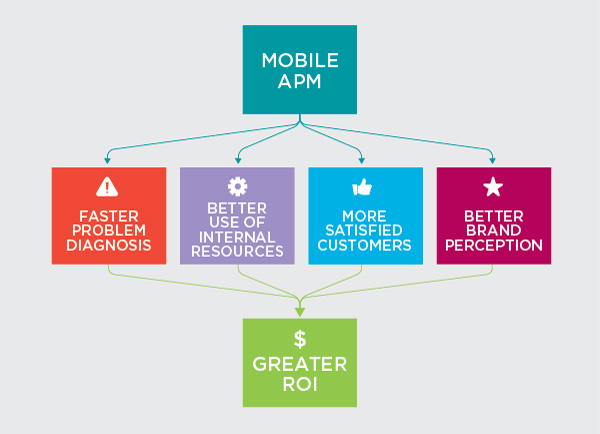 MOBILE APM

FASTER PROBLEM DIAGNOSIS

BETTER USE OF INTERNAL RESOURCES

MORE SATISFIED CUSTOMERS

BETTER BRAND PERCEPTION

$ GREATER ROI